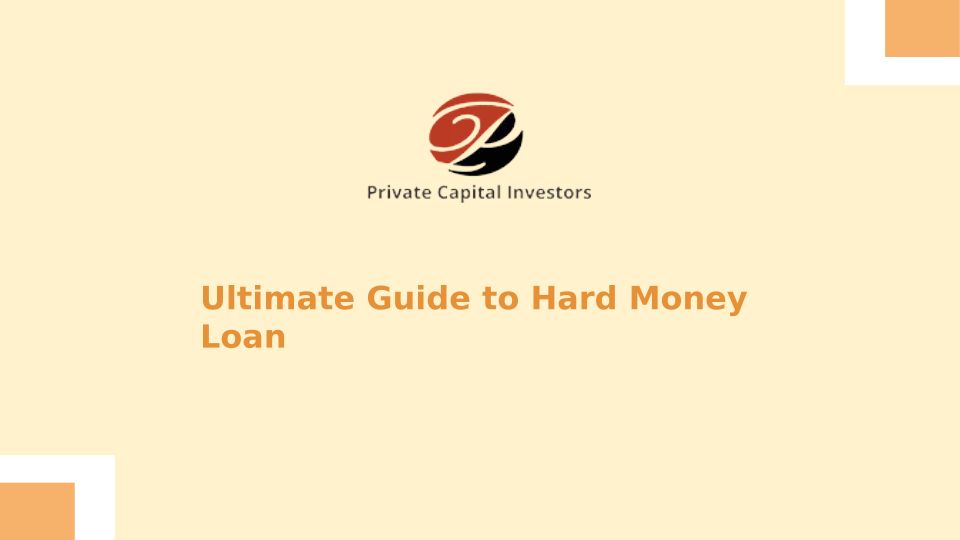 Private Capital Investors

Ultimate Guide to Hard Money Loan